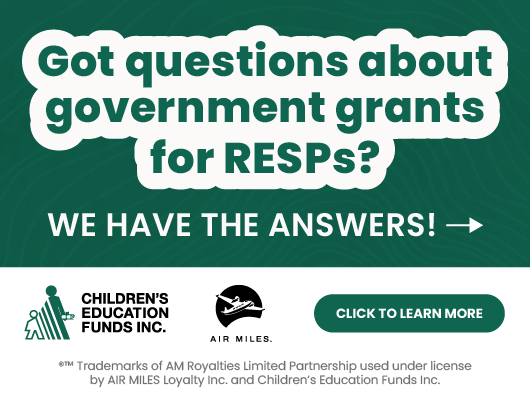 Got questions about government grants for RESPs?

WE HAVE THE ANSWERS! →

CHILDREN'S EDUCATION FUNDS INC.

AIR MILES.

CLICK TO LEARN MORE

®™ Trademarks of AM Royalties Limited Partnership used under license by AIR MILES Loyalty Inc. and Children's Education Funds Inc.